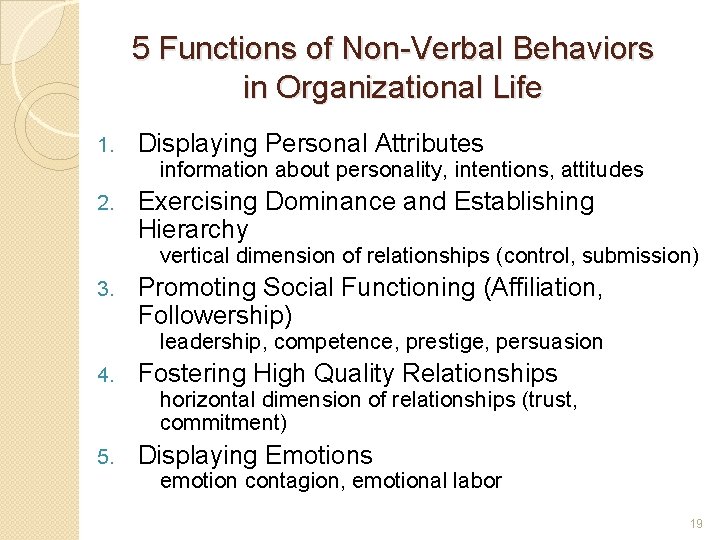 5 Functions of Non-Verbal Behaviors in Organizational Life

1. Displaying Personal Attributes
information about personality, intentions, attitudes

2. Exercising Dominance and Establishing Hierarchy
vertical dimension of relationships (control, submission)

3. Promoting Social Functioning (Affiliation, Followership)
leadership, competence, prestige, persuasion

4. Fostering High Quality Relationships
horizontal dimension of relationships (trust, commitment)

5. Displaying Emotions
emotion contagion, emotional labor

19